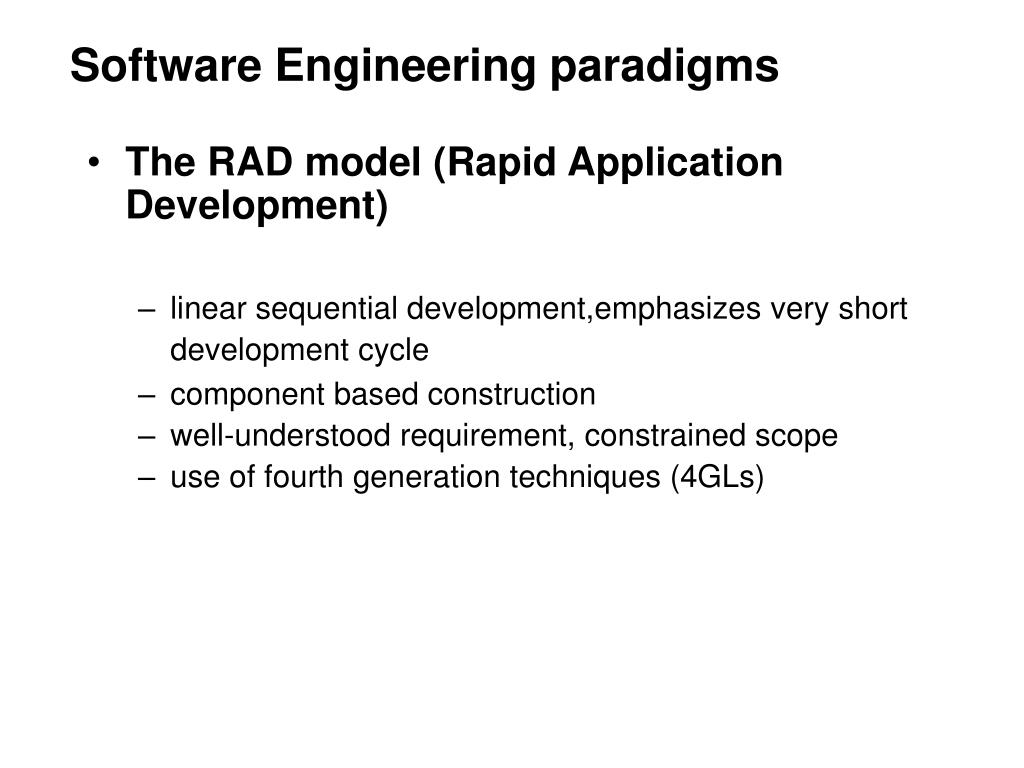 Software Engineering paradigms

• The RAD model (Rapid Application Development)

– linear sequential development,emphasizes very short development cycle
– component based construction
– well-understood requirement, constrained scope
– use of fourth generation techniques (4GLs)